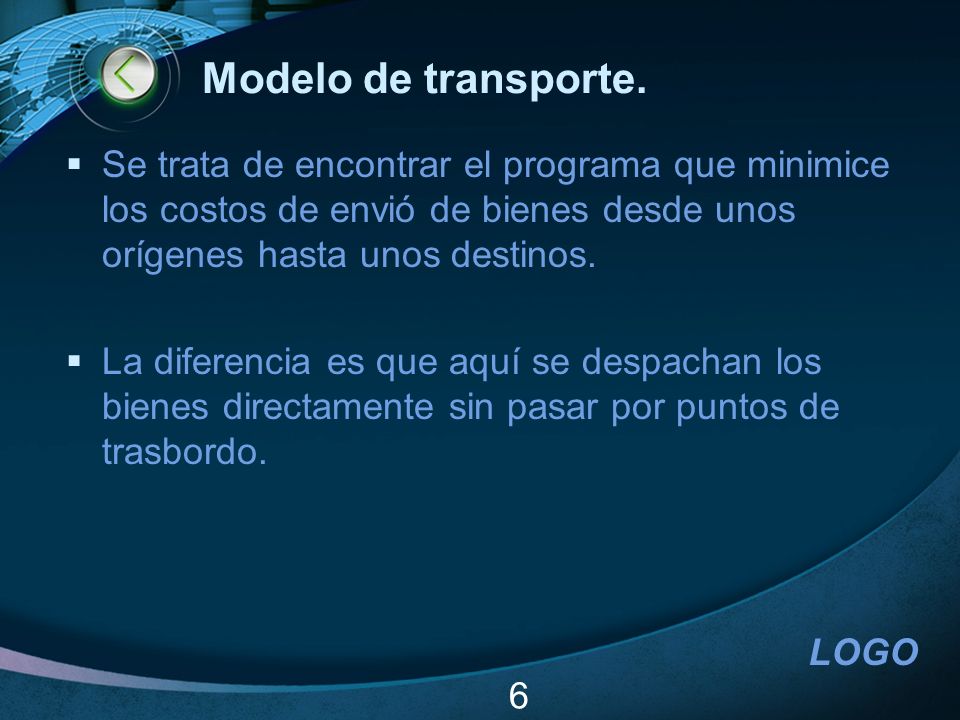 Modelo de transporte.

▪ Se trata de encontrar el programa que minimice los costos de envió de bienes desde unos orígenes hasta unos destinos.

▪ La diferencia es que aquí se despachan los bienes directamente sin pasar por puntos de trasbordo.

LOGO

6